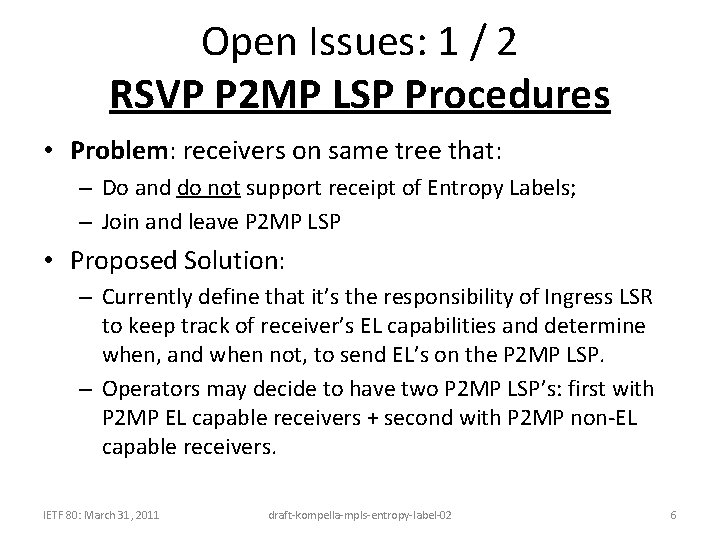 Open Issues: 1 / 2
RSVP P2MP LSP Procedures

• Problem: receivers on same tree that:
  – Do and do not support receipt of Entropy Labels;
  – Join and leave P2MP LSP
• Proposed Solution:
  – Currently define that it's the responsibility of Ingress LSR to keep track of receiver's EL capabilities and determine when, and when not, to send EL's on the P2MP LSP.
  – Operators may decide to have two P2MP LSP's: first with P2MP EL capable receivers + second with P2MP non-EL capable receivers.

IETF 80: March 31, 2011
draft-kompella-mpls-entropy-label-02
6